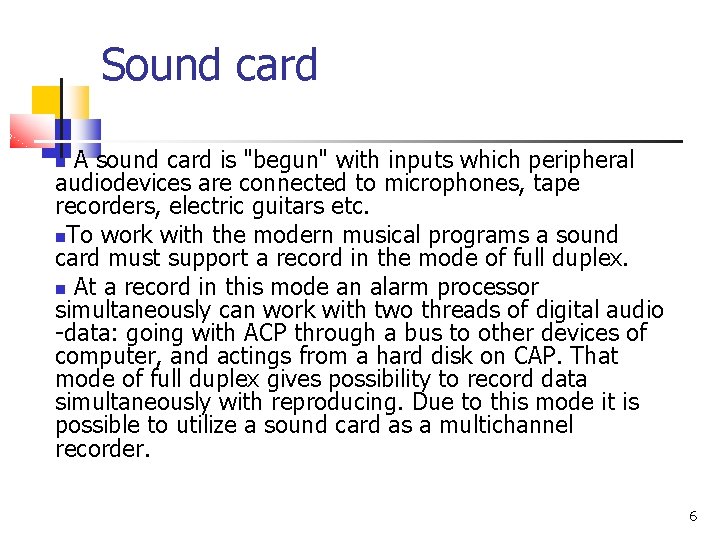 Sound card

A sound card is "begun" with inputs which peripheral audiodevices are connected to microphones, tape recorders, electric guitars etc.

To work with the modern musical programs a sound card must support a record in the mode of full duplex.

At a record in this mode an alarm processor simultaneously can work with two threads of digital audio -data: going with ACP through a bus to other devices of computer, and actings from a hard disk on CAP. That mode of full duplex gives possibility to record data simultaneously with reproducing. Due to this mode it is possible to utilize a sound card as a multichannel recorder.

6